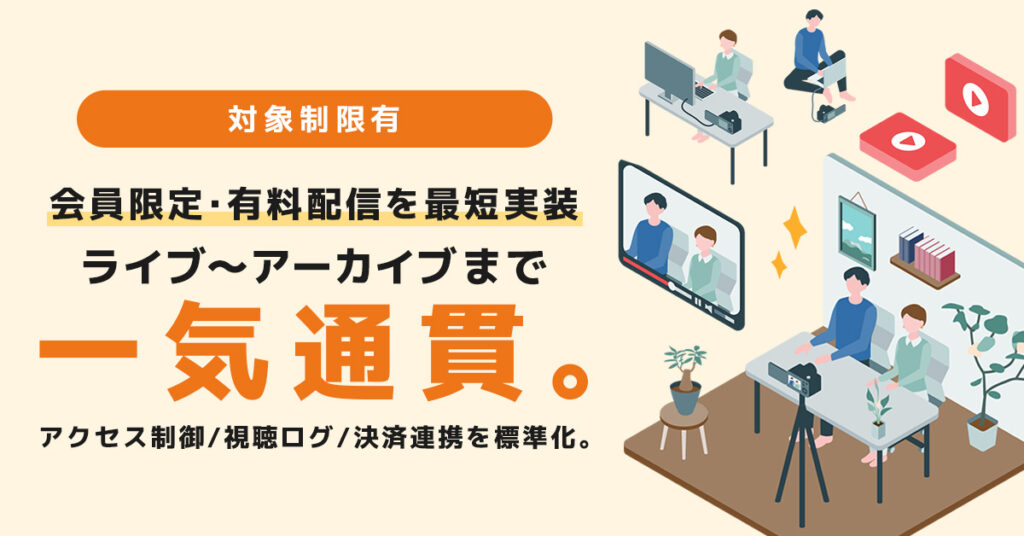 対象制限有

会員限定･有料配信を最短実装

ライブ〜アーカイブまで

一気通貫。

アクセス制御/視聴ログ/決済連携を標準化。